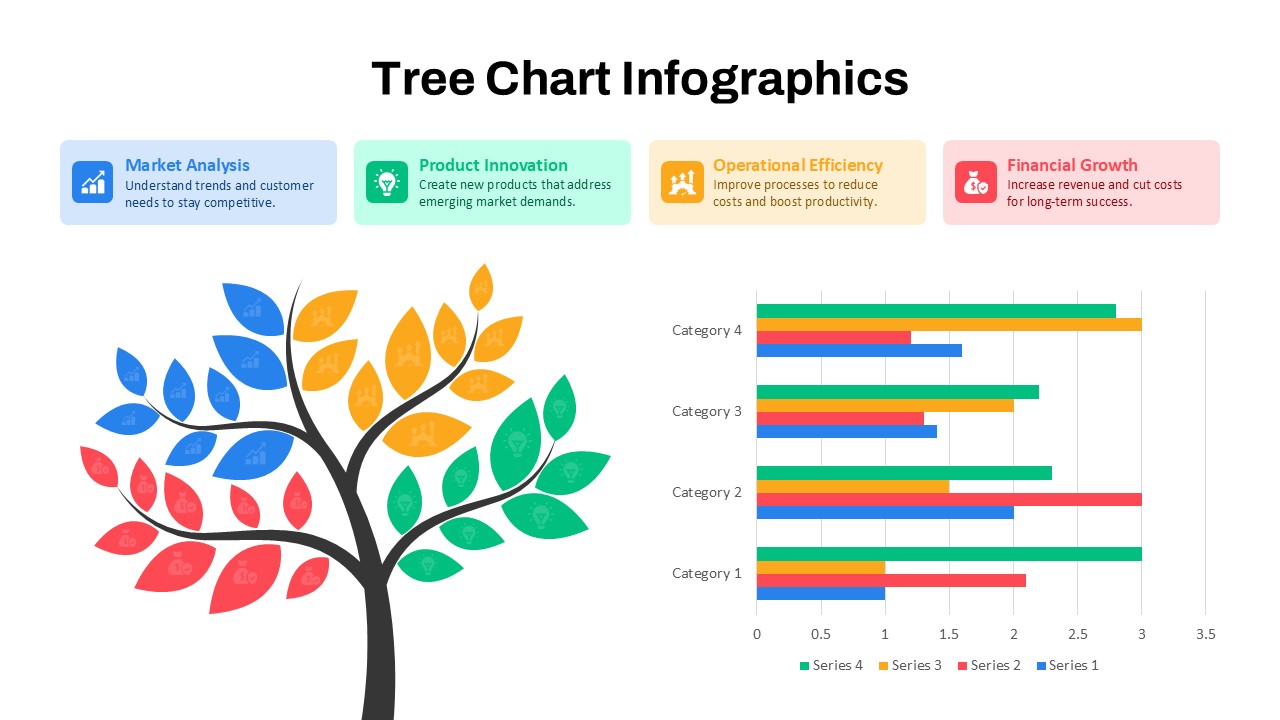 Tree Chart Infographics

Market Analysis
Understand trends and customer needs to stay competitive.

Product Innovation
Create new products that address emerging market demands.

Operational Efficiency
Improve processes to reduce costs and boost productivity.

Financial Growth
Increase revenue and cut costs for long-term success.

Category 4
Category 3
Category 2
Category 1

0 0.5 1 1.5 2 2.5 3 3.5

Series 4 Series 3 Series 2 Series 1